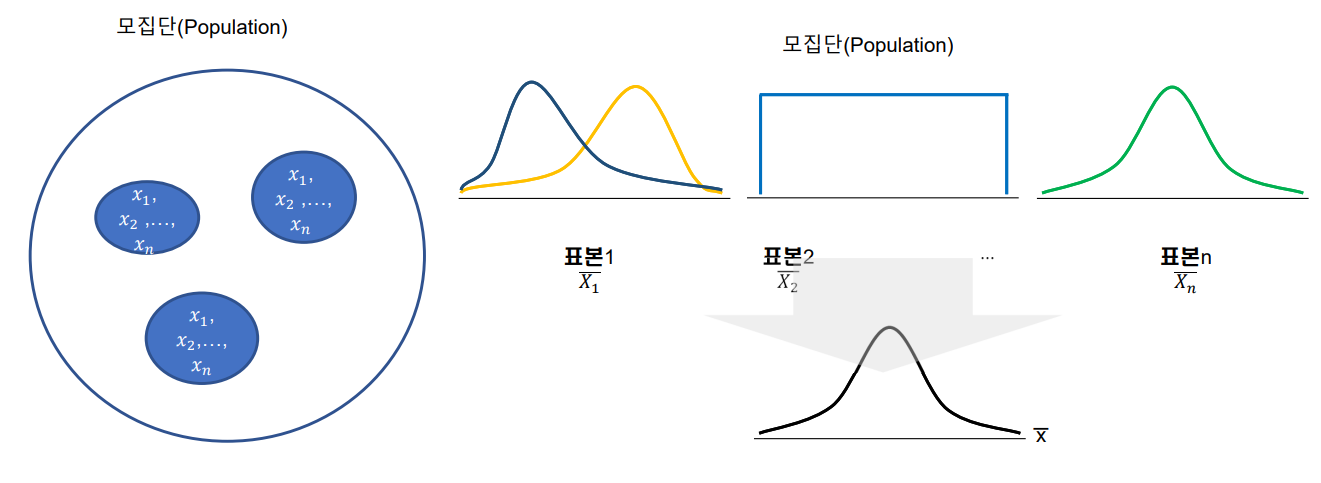 모집단(Population)

$x_1$,
$x_2$ ,…,
$x_n$

$x_1$,
$x_2$ ,…,
$x_n$

$x_1$,
$x_2$,…,
$x_n$

모집단(Population)

표본1
$\overline{X_1}$

표본2
$\overline{X_2}$

…

표본n
$\overline{X_n}$

$\overline{x}$